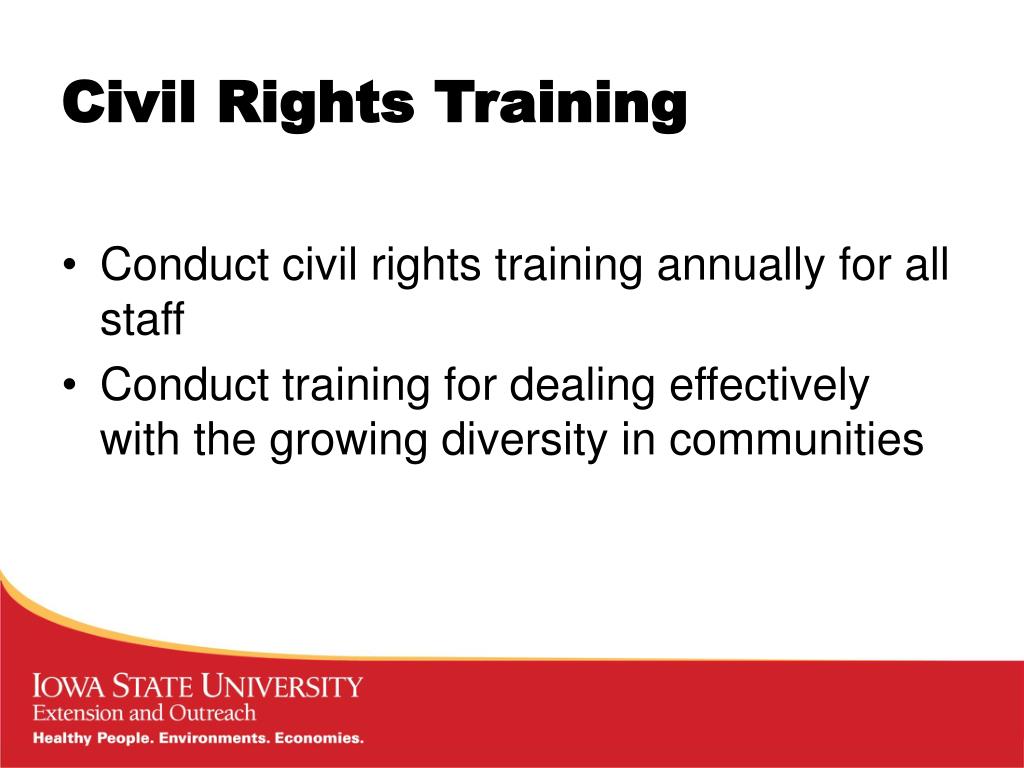 Civil Rights Training

• Conduct civil rights training annually for all staff
• Conduct training for dealing effectively with the growing diversity in communities

IOWA STATE UNIVERSITY
Extension and Outreach
Healthy People. Environments. Economies.